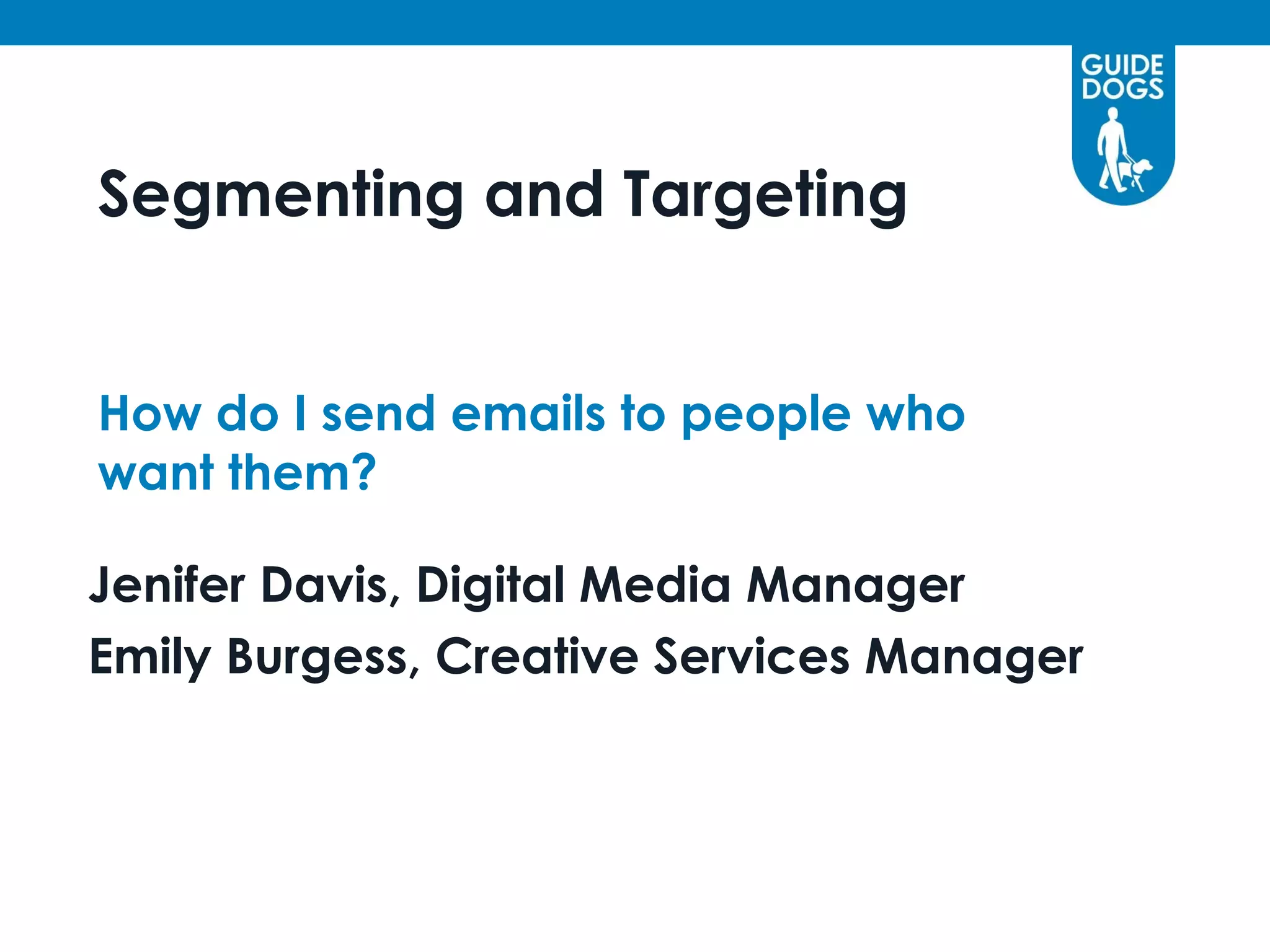 GUIDE DOGS

Segmenting and Targeting

How do I send emails to people who want them?

Jenifer Davis, Digital Media Manager

Emily Burgess, Creative Services Manager